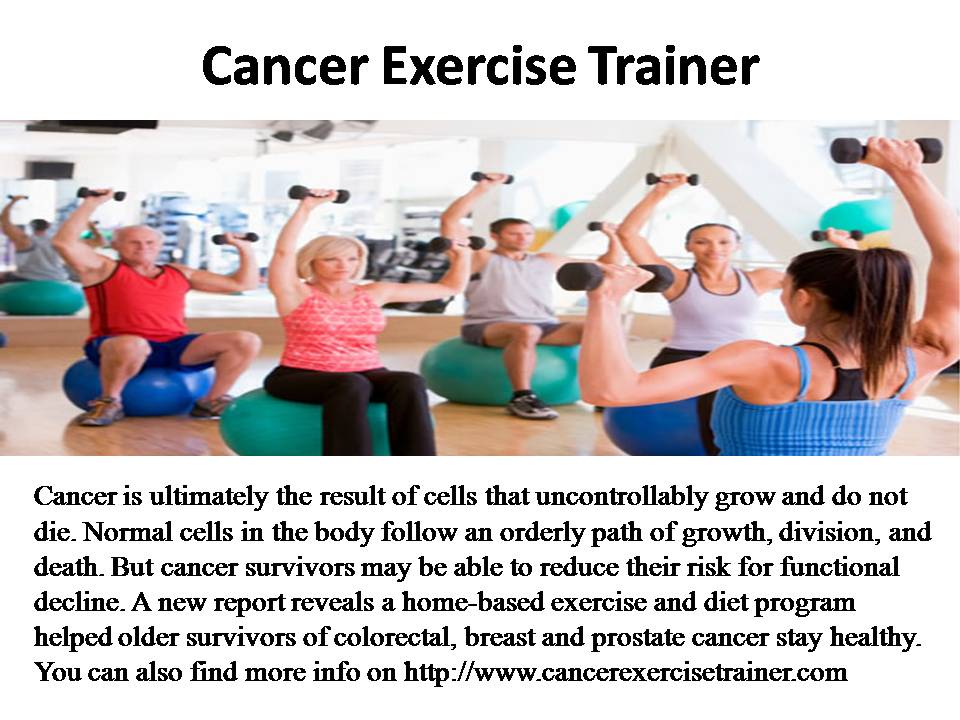 Cancer Exercise Trainer

Cancer is ultimately the result of cells that uncontrollably grow and do not die. Normal cells in the body follow an orderly path of growth, division, and death. But cancer survivors may be able to reduce their risk for functional decline. A new report reveals a home-based exercise and diet program helped older survivors of colorectal, breast and prostate cancer stay healthy. You can also find more info on http://www.cancerexercisetrainer.com